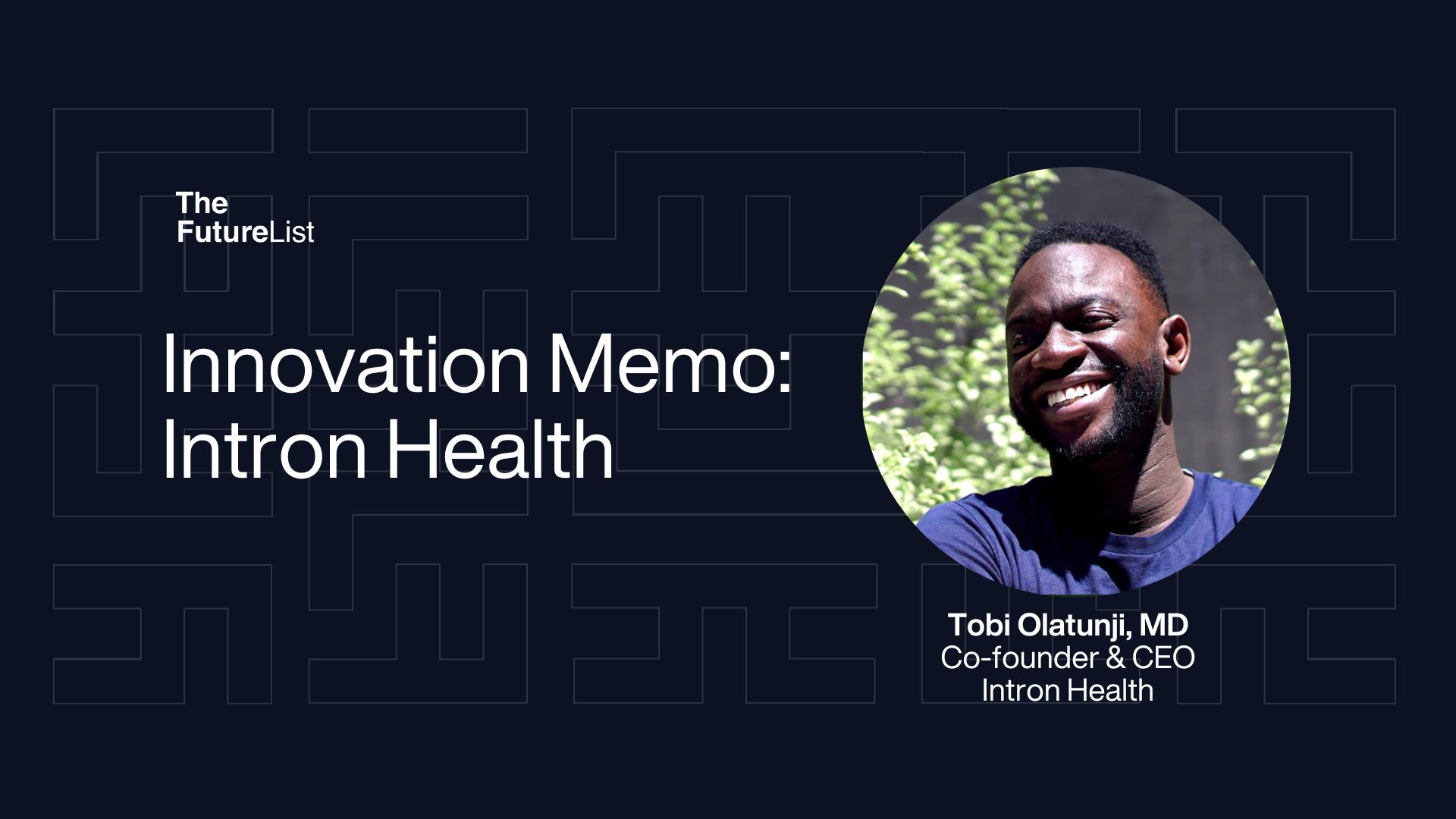 The FutureList

Innovation Memo: Intron Health

Tobi Olatunji, MD
Co-founder & CEO
Intron Health